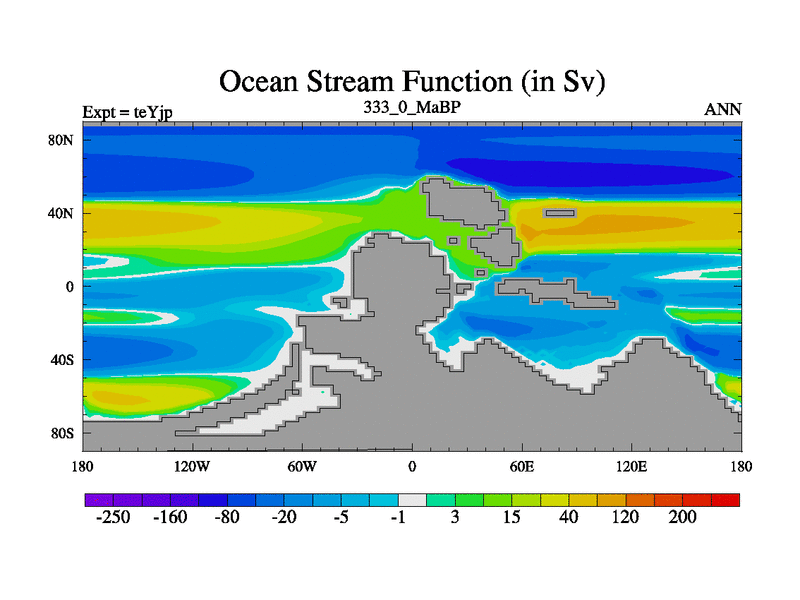 Ocean Stream Function (in Sv)

Expt = teYjp
333_0_MaBP
ANN

80N
40N
0
40S
80S

180
120W
60W
0
60E
120E
180

-250
-160
-80
-20
-5
-1
3
15
40
120
200